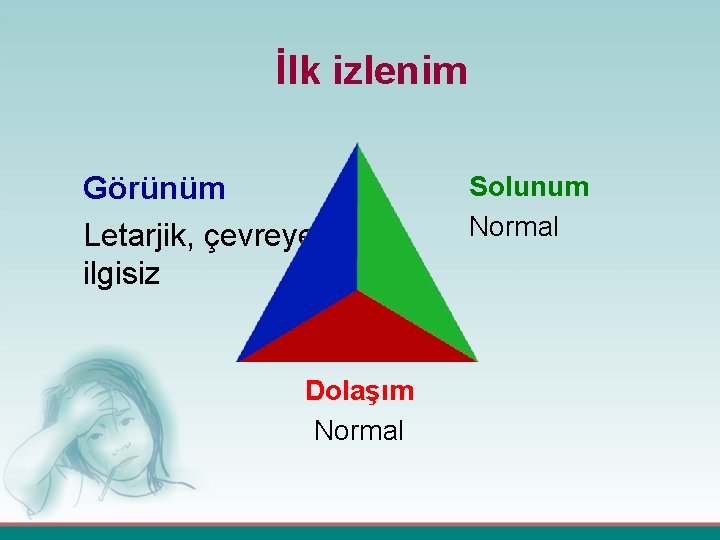 İlk izlenim

Görünüm

Letarjik, çevreye ilgisiz

Solunum

Normal

Dolaşım

Normal